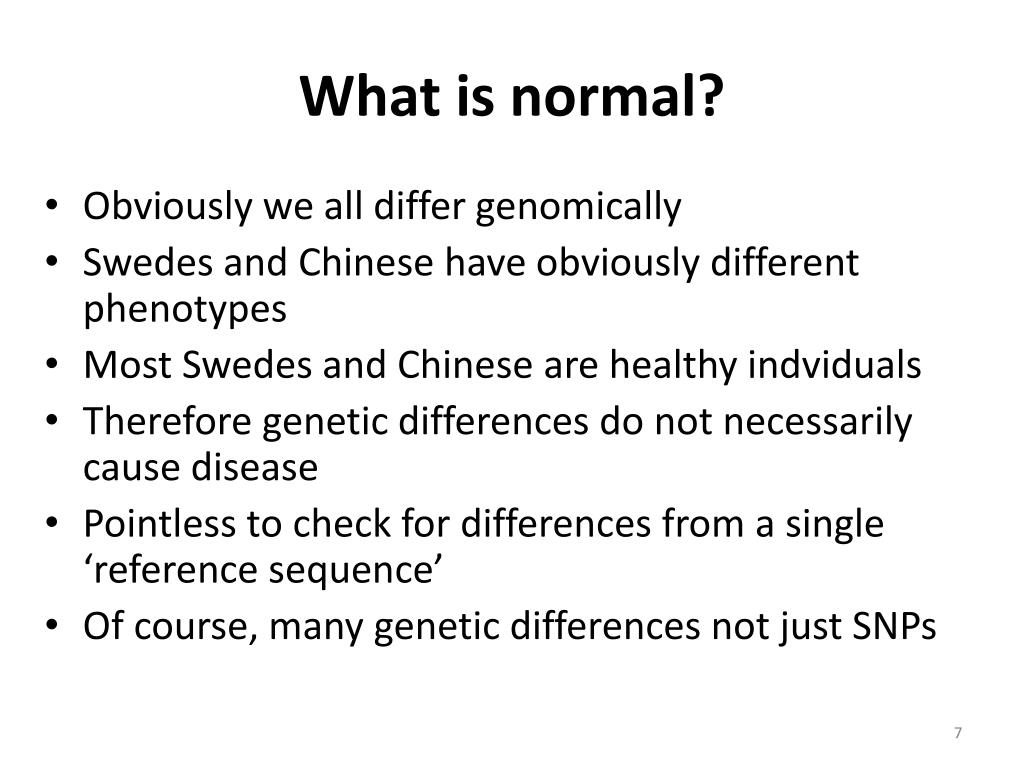 What is normal?

• Obviously we all differ genomically
• Swedes and Chinese have obviously different phenotypes
• Most Swedes and Chinese are healthy indviduals
• Therefore genetic differences do not necessarily cause disease
• Pointless to check for differences from a single ‘reference sequence’
• Of course, many genetic differences not just SNPs

7